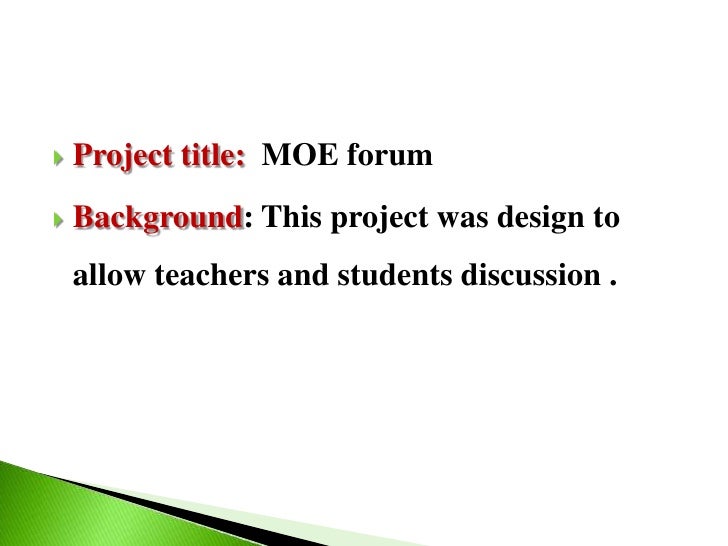 Project title: MOE forum

Background: This project was design to allow teachers and students discussion .